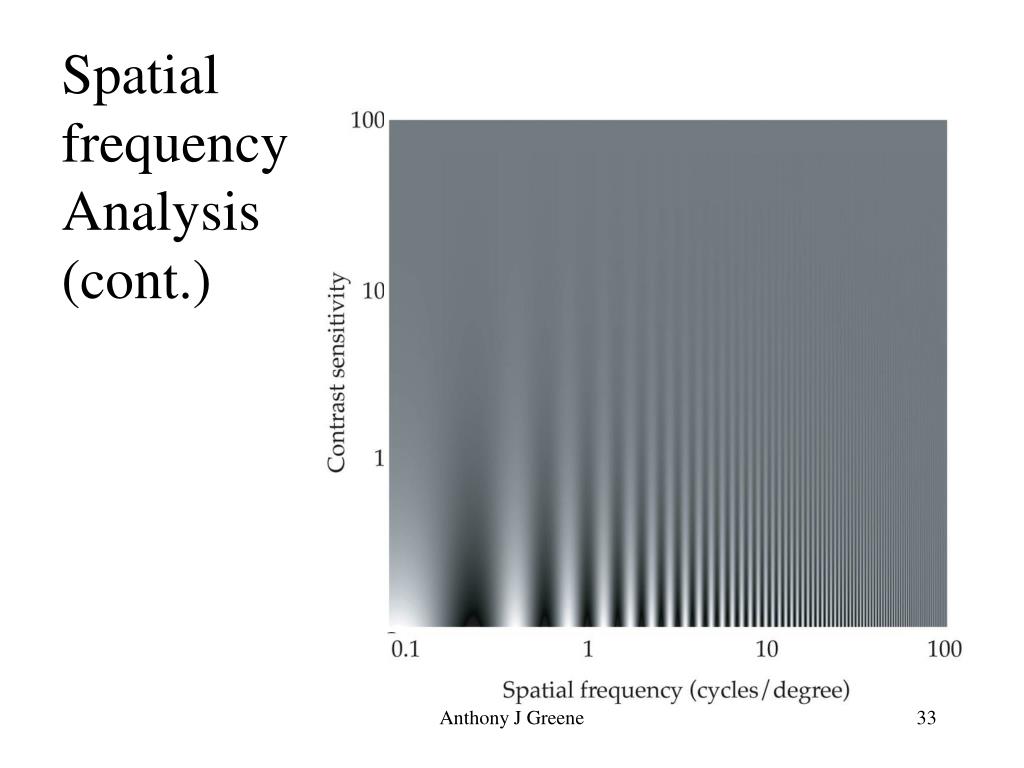 Spatial frequency Analysis (cont.)

100
10
1
Contrast sensitivity

0.1
1
10
100
Spatial frequency (cycles/degree)

Anthony J Greene

33